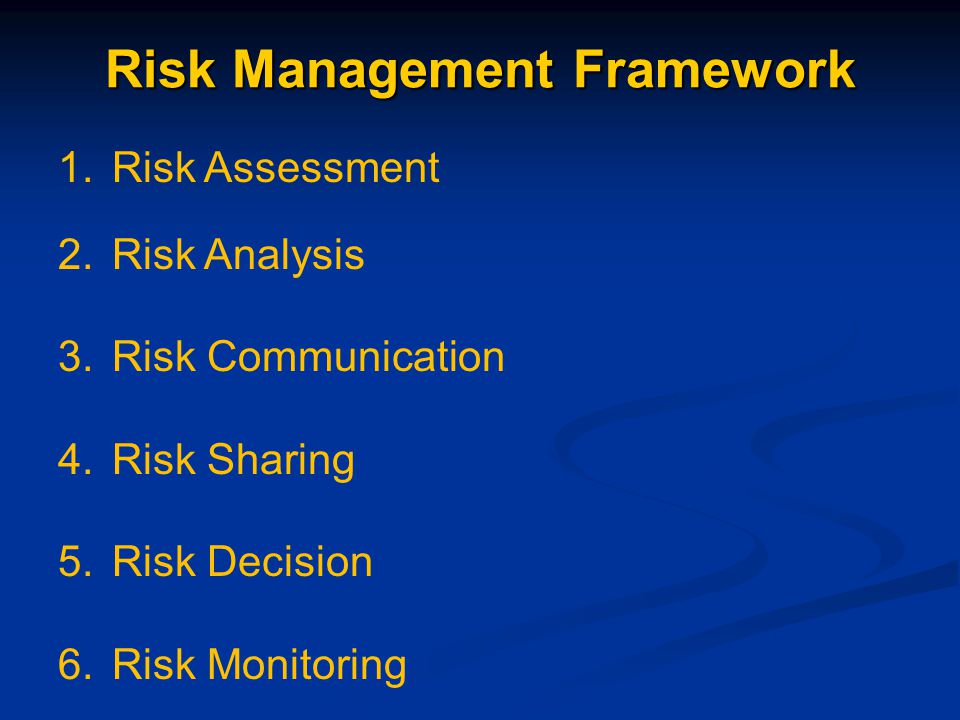 Risk Management Framework

1. Risk Assessment
2. Risk Analysis
3. Risk Communication
4. Risk Sharing
5. Risk Decision
6. Risk Monitoring